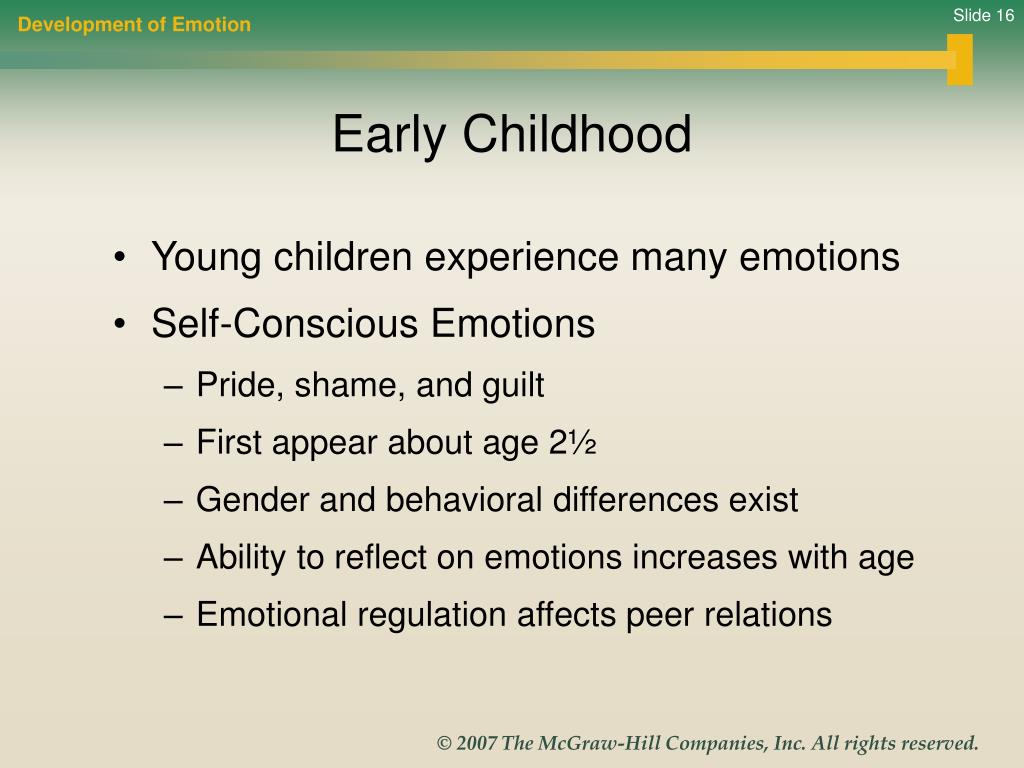 Development of Emotion

Slide 16

Early Childhood

• Young children experience many emotions
• Self-Conscious Emotions
– Pride, shame, and guilt
– First appear about age 2½
– Gender and behavioral differences exist
– Ability to reflect on emotions increases with age
– Emotional regulation affects peer relations

© 2007 The McGraw-Hill Companies, Inc. All rights reserved.